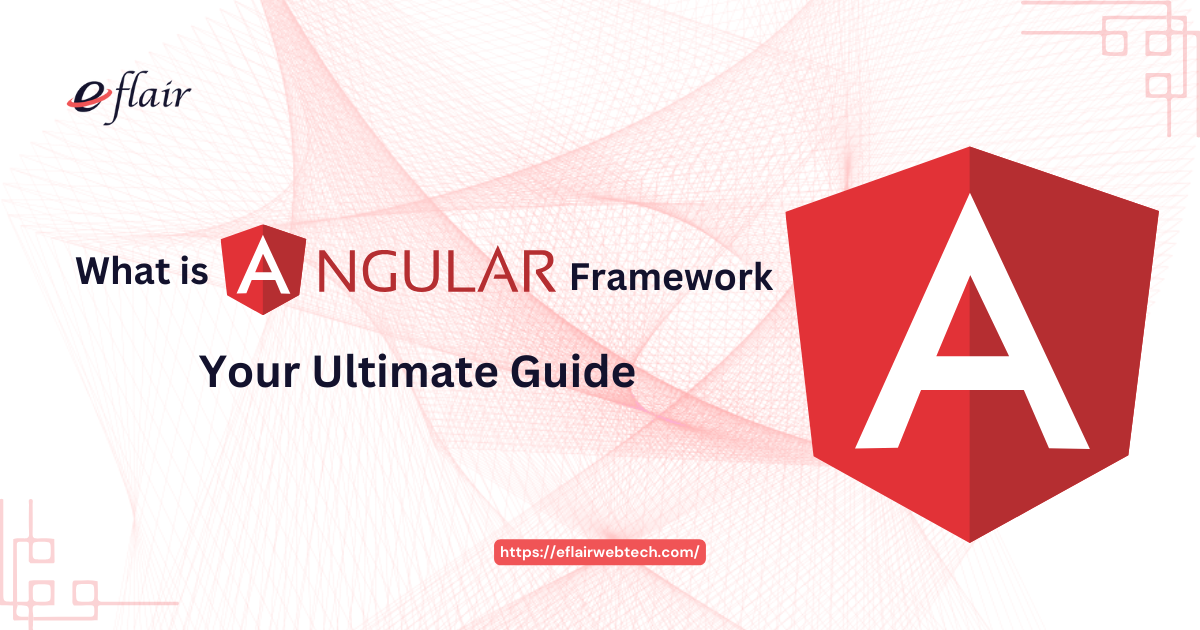 eflair

What is ANGULAR Framework

Your Ultimate Guide

A

https://eflairwebtech.com/